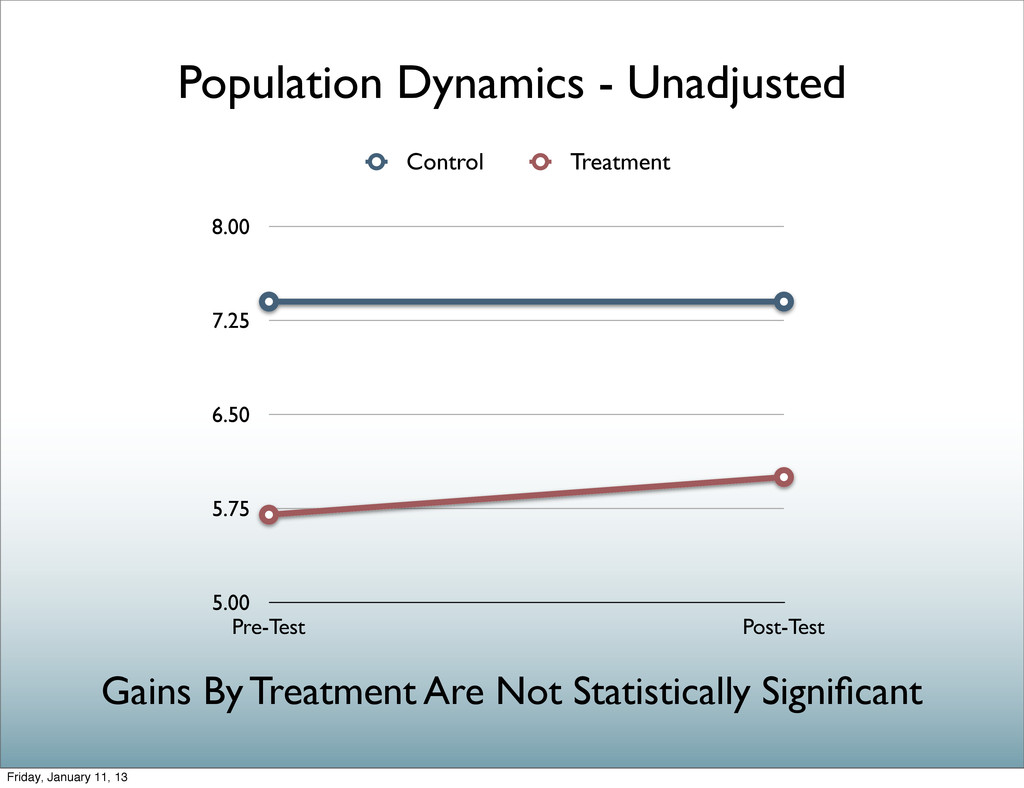 Population Dynamics - Unadjusted

Control Treatment

8.00
7.25
6.50
5.75
5.00

Pre-Test Post-Test

Gains By Treatment Are Not Statistically Significant

Friday, January 11, 13